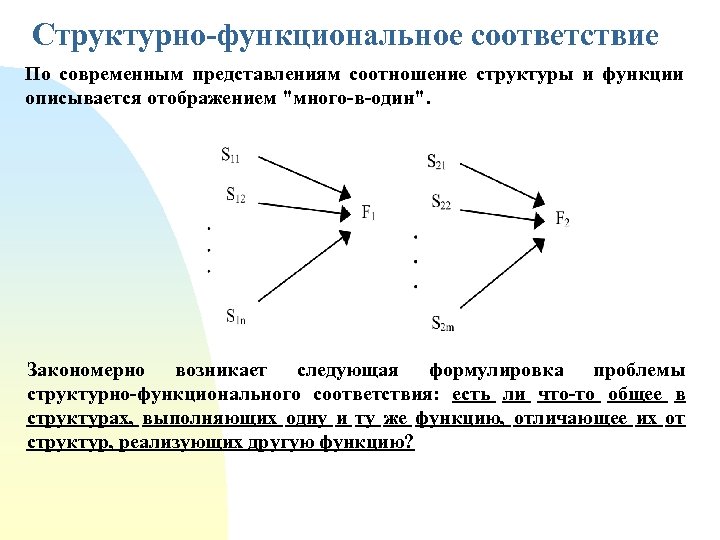 Структурно-функциональное соответствие

По современным представлениям соотношение структуры и функции описывается отображением "много-в-один".

$S_{11}$
$S_{12}$
.
.
.
$S_{1n}$
$F_1$

$S_{21}$
$S_{22}$
.
.
.
$S_{2m}$
$F_2$

Закономерно возникает следующая формулировка проблемы структурно-функционального соответствия: есть ли что-то общее в структурах, выполняющих одну и ту же функцию, отличающее их от структур, реализующих другую функцию?